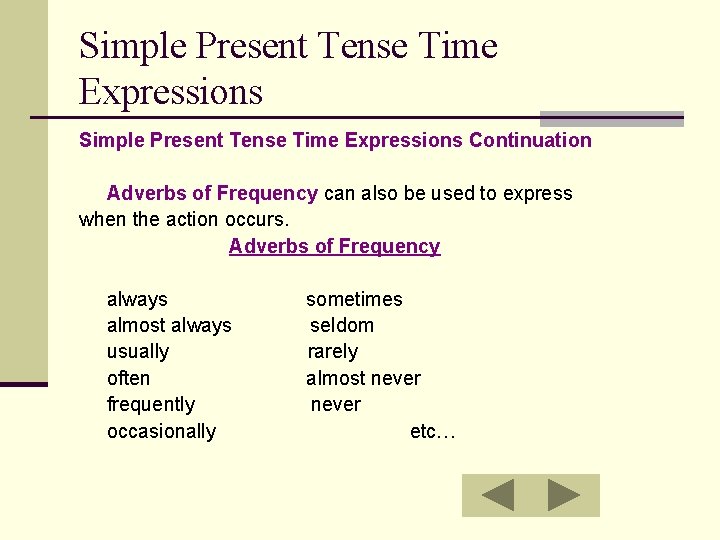 Simple Present Tense Time Expressions

Simple Present Tense Time Expressions Continuation

Adverbs of Frequency can also be used to express when the action occurs.

Adverbs of Frequency

always
almost always
usually
often
frequently
occasionally

sometimes
seldom
rarely
almost never
never
etc…